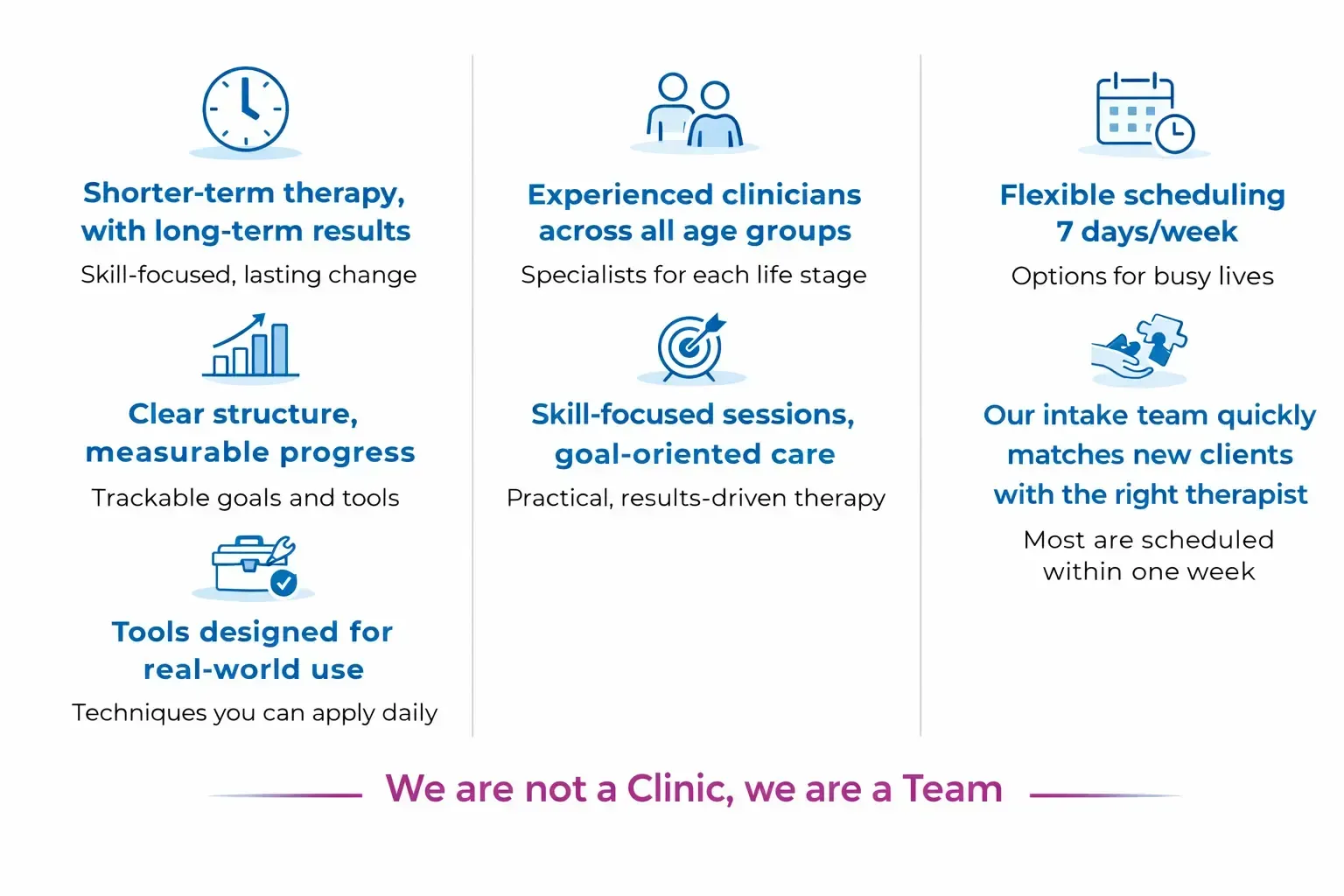 Shorter-term therapy, with long-term results

Skill-focused, lasting change

Clear structure, measurable progress

Trackable goals and tools

Tools designed for real-world use

Techniques you can apply daily

Experienced clinicians across all age groups

Specialists for each life stage

Skill-focused sessions, goal-oriented care

Practical, results-driven therapy

Flexible scheduling 7 days/week

Options for busy lives

Our intake team quickly matches new clients with the right therapist

Most are scheduled within one week

We are not a Clinic, we are a Team